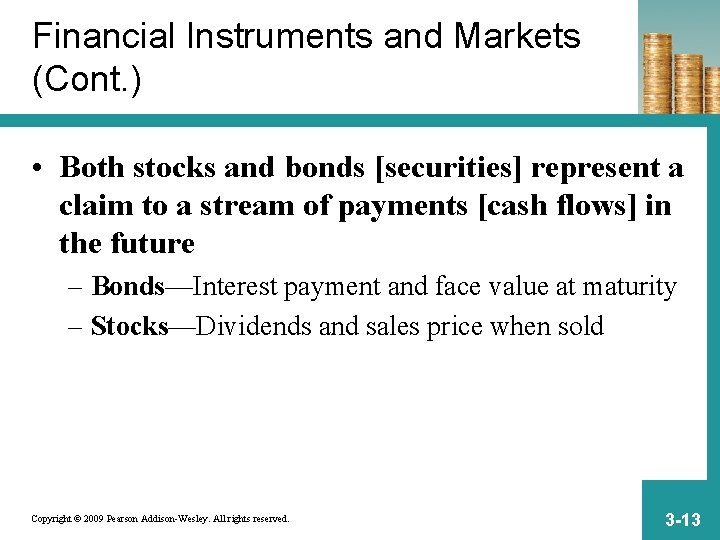 Financial Instruments and Markets (Cont.)

• Both stocks and bonds [securities] represent a claim to a stream of payments [cash flows] in the future

– Bonds—Interest payment and face value at maturity

– Stocks—Dividends and sales price when sold

Copyright © 2009 Pearson Addison-Wesley. All rights reserved.

3-13